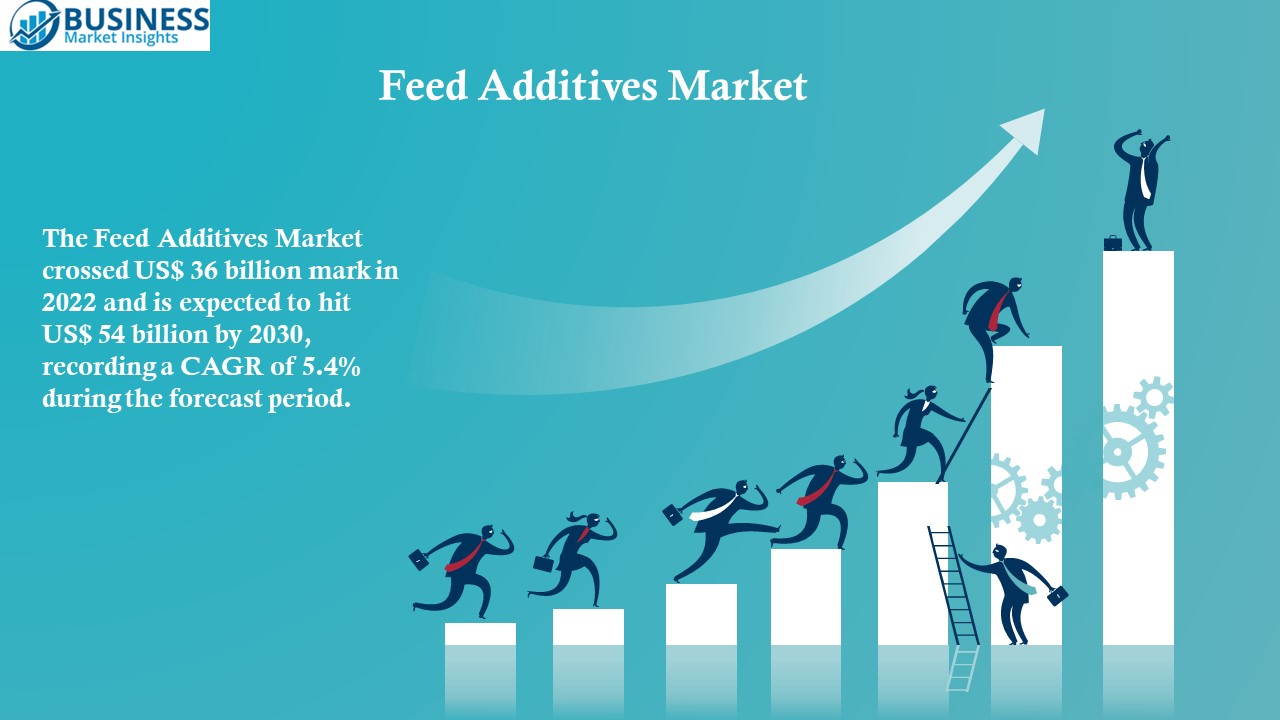 BUSINESS
Market Insights

Feed Additives Market

The Feed Additives Market crossed US$ 36 billion mark in 2022 and is expected to hit US$ 54 billion by 2030, recording a CAGR of 5.4% during the forecast period.